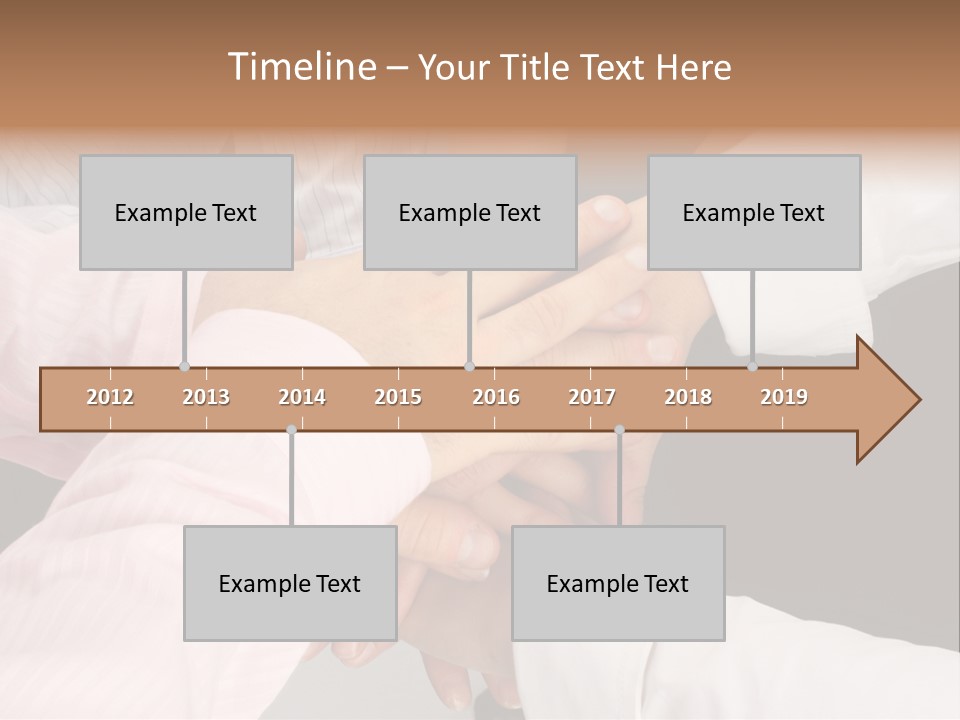 Timeline – Your Title Text Here

Example Text

Example Text

Example Text

2012 2013 2014 2015 2016 2017 2018 2019

Example Text

Example Text